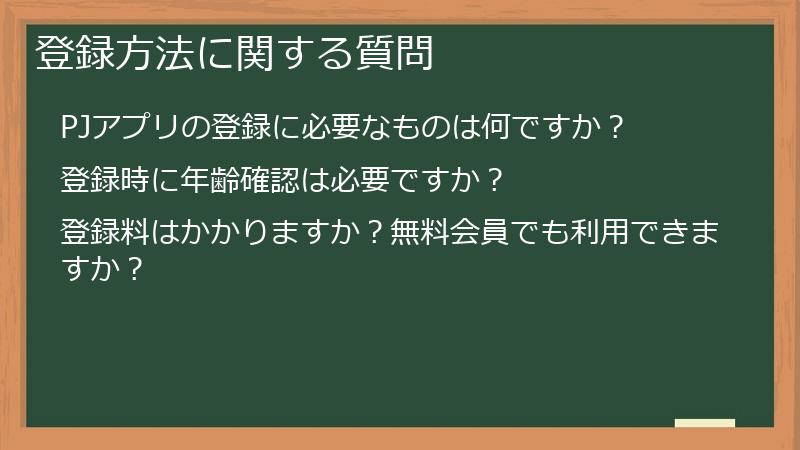 登録方法に関する質問

PJアプリの登録に必要なものは何ですか？

登録時に年齢確認は必要ですか？

登録料はかかりますか？無料会員でも利用できますか？